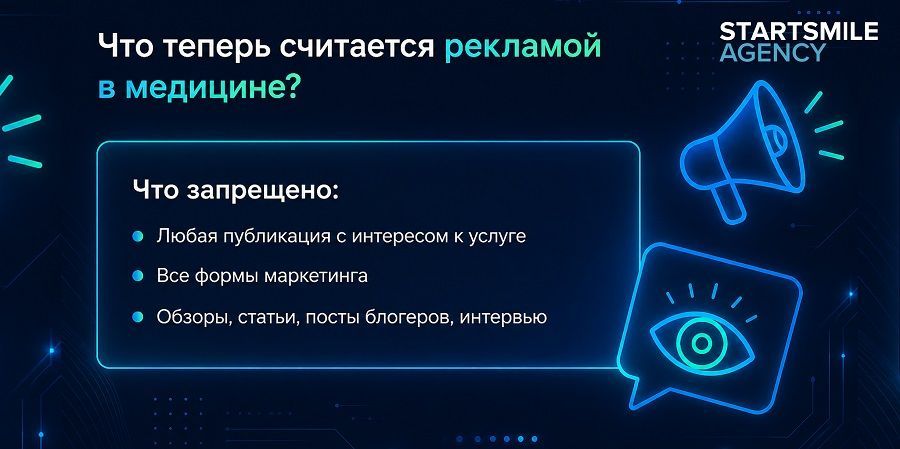 Что теперь считается рекламой в медицине?

STARTSMILE AGENCY

Что запрещено:

Любая публикация с интересом к услуге

Все формы маркетинга

Обзоры, статьи, посты блогеров, интервью